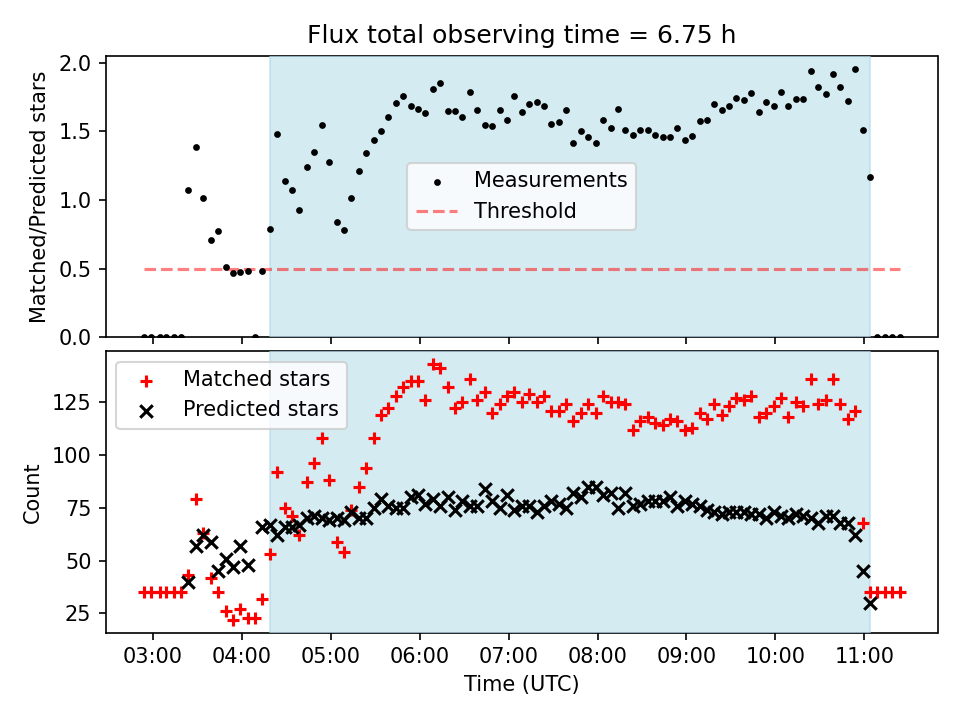 Flux total observing time = 6.75 h

Matched/Predicted stars

2.0
1.5
1.0
0.5
0.0

Measurements
Threshold

Matched stars
Predicted stars

Count

125
100
75
50
25

03:00
04:00
05:00
06:00
07:00
08:00
09:00
10:00
11:00

Time (UTC)